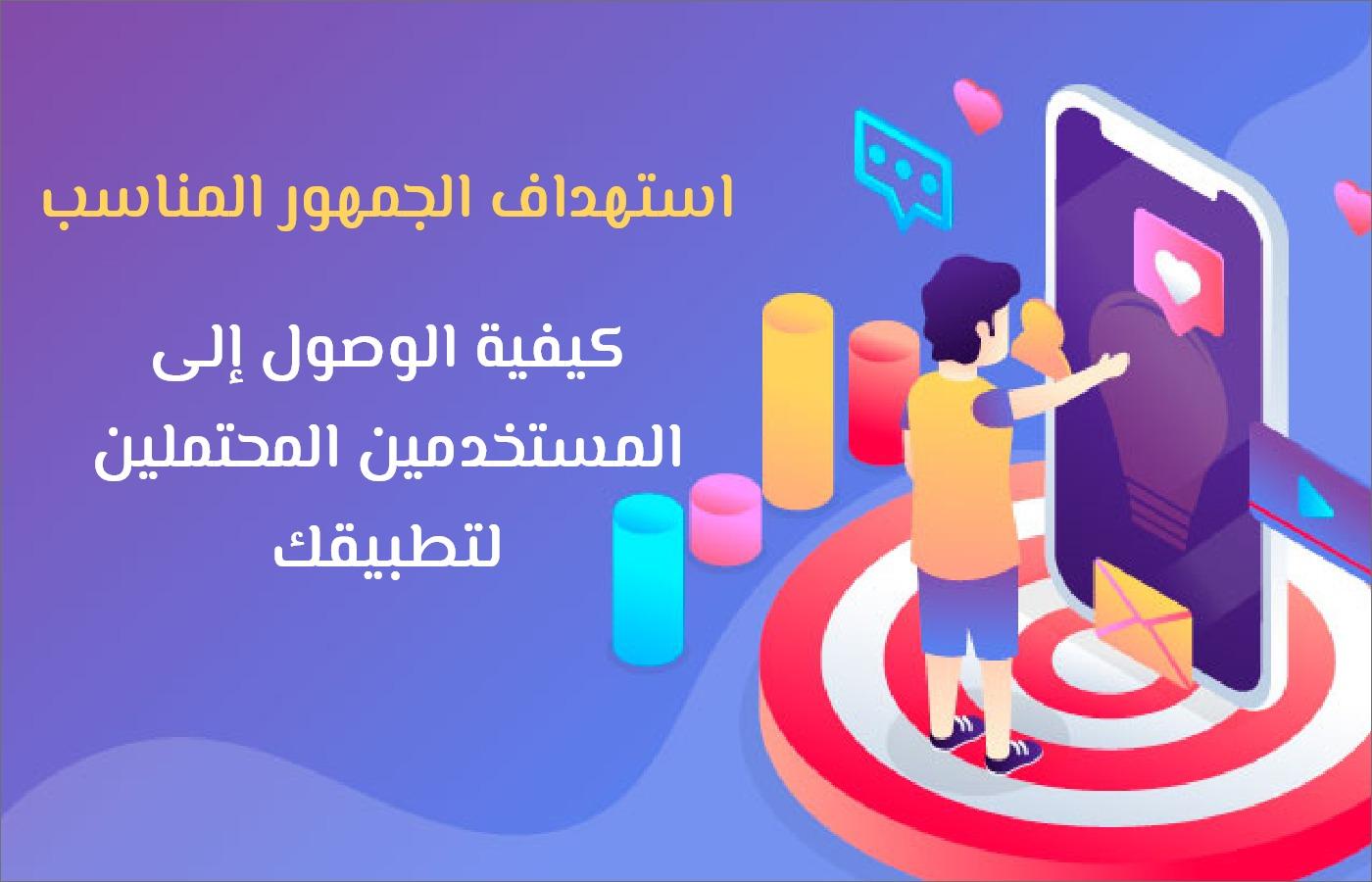 استهداف الجمهور المناسب

كيفية الوصول إلى المستخدمين المحتملين لتطبيقك